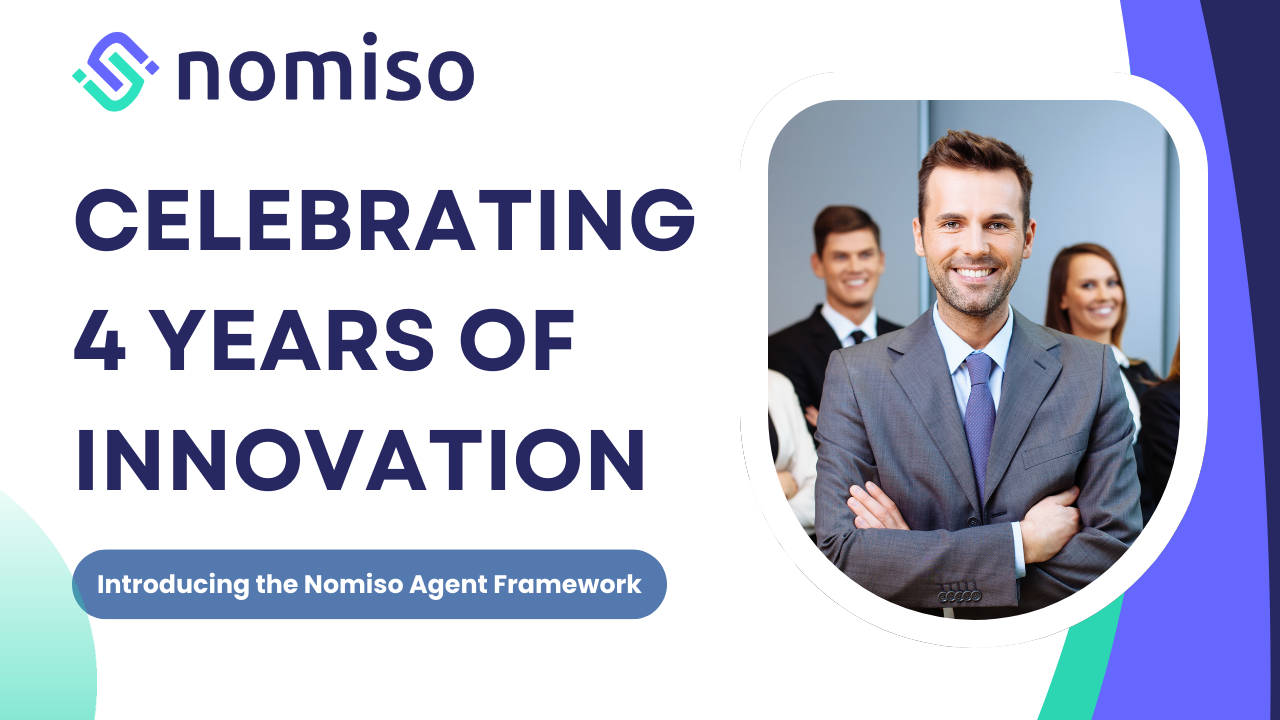 nomiso

CELEBRATING 4 YEARS OF INNOVATION

Introducing the Nomiso Agent Framework